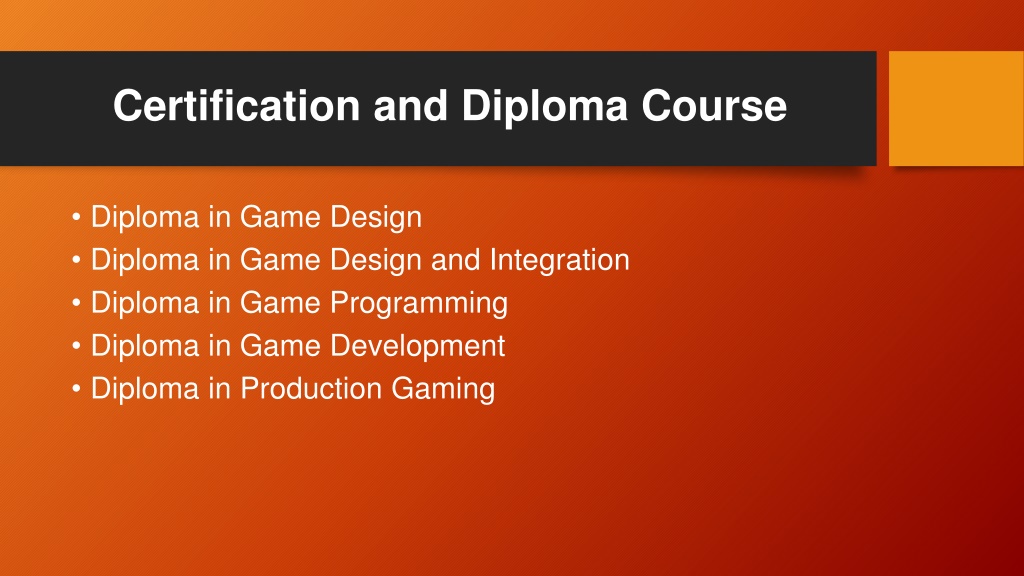 Certification and Diploma Course

• Diploma in Game Design
• Diploma in Game Design and Integration
• Diploma in Game Programming
• Diploma in Game Development
• Diploma in Production Gaming